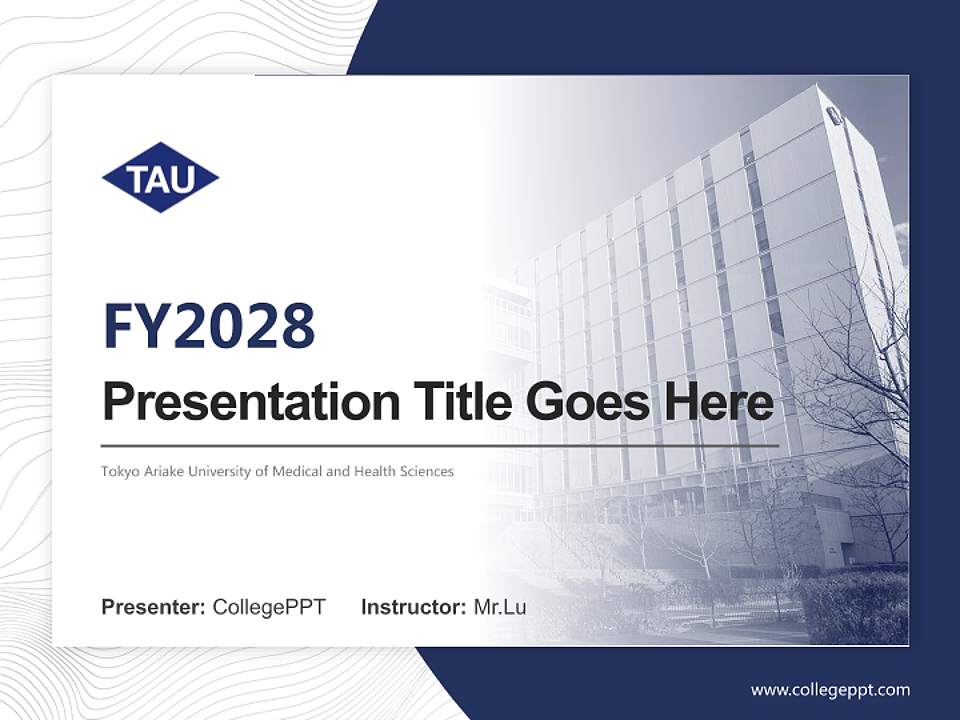 TAU

FY2028

Presentation Title Goes Here

Tokyo Ariake University of Medical and Health Sciences

Presenter: CollegePPT Instructor: Mr.Lu

www.collegeppt.com